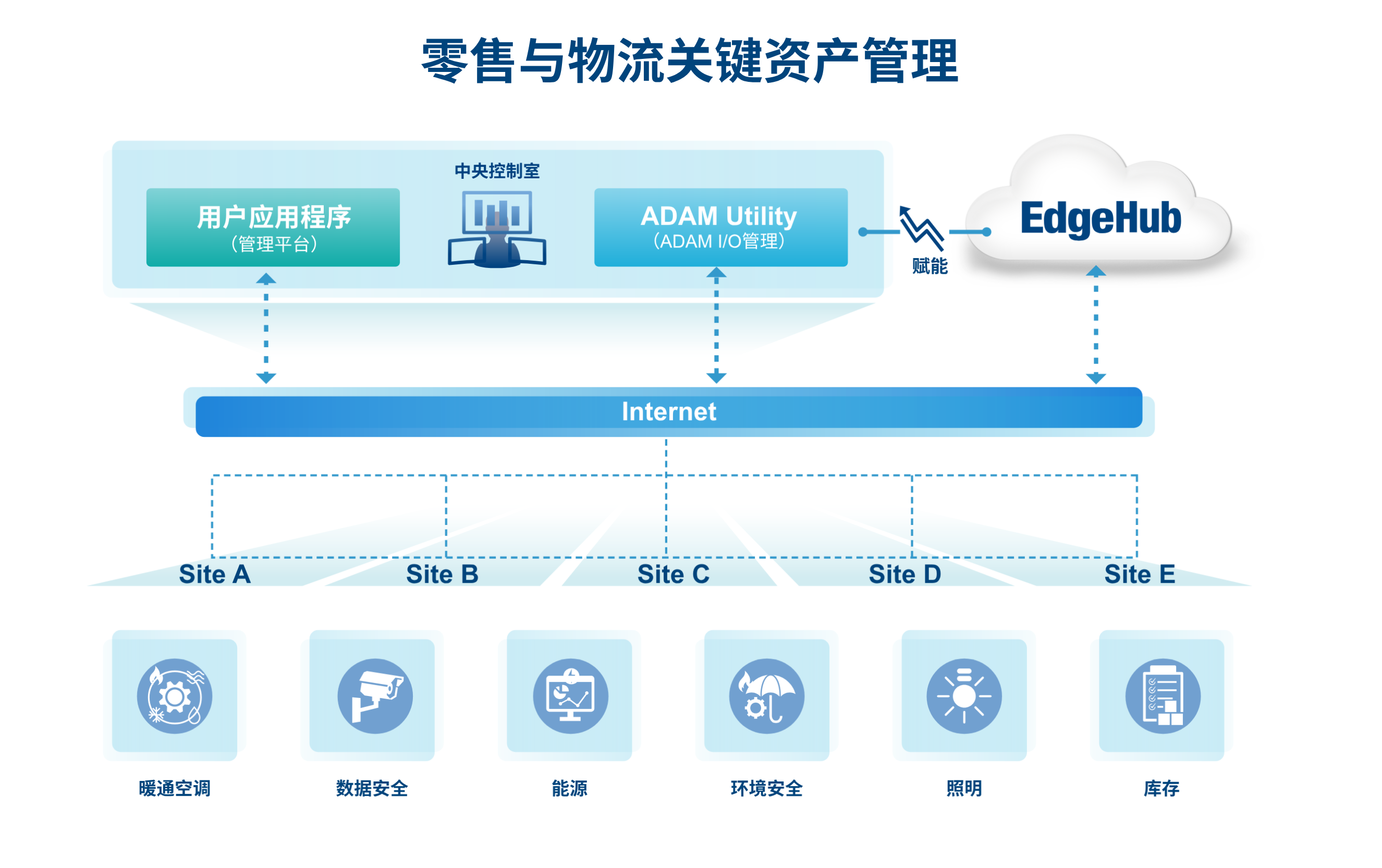 零售与物流关键资产管理

中央控制室

用户应用程序
（管理平台）

ADAM Utility
（ADAM I/O管理）

赋能

EdgeHub

Internet

Site A
Site B
Site C
Site D
Site E

暖通空调
数据安全
能源
环境安全
照明
库存